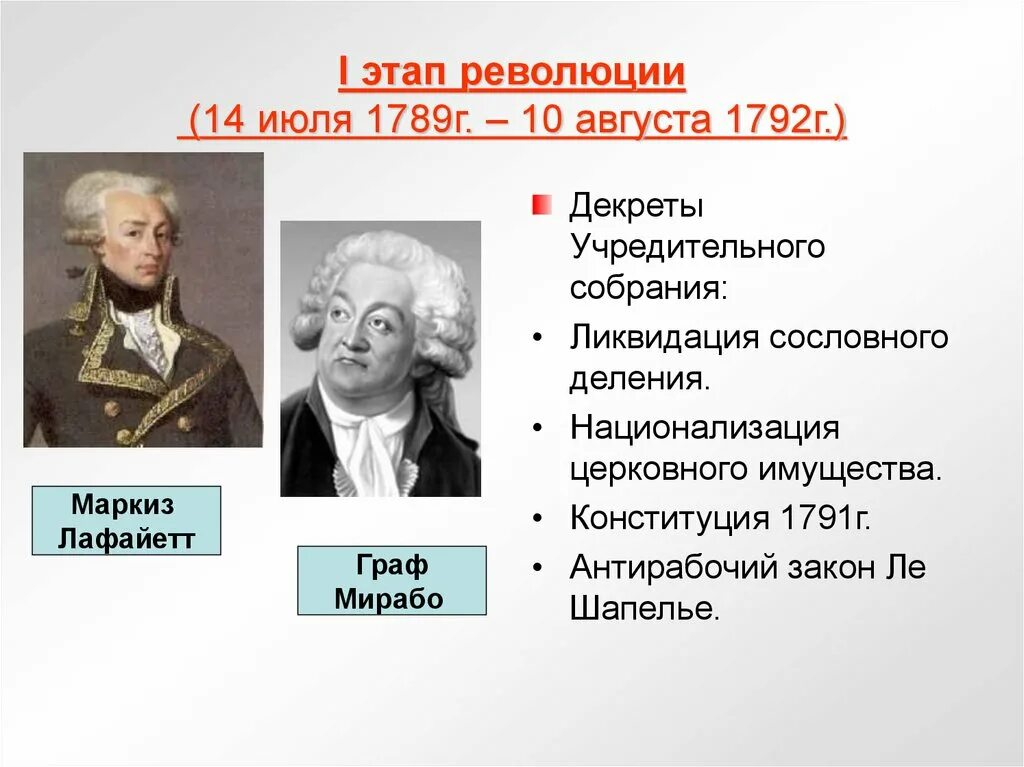 I этап революции
(14 июля 1789г. – 10 августа 1792г.)

Маркиз Лафайетт

Граф Мирабо

Декреты Учредительного собрания:

• Ликвидация сословного деления.
• Национализация церковного имущества.
• Конституция 1791г.
• Антирабочий закон Ле Шапелье.